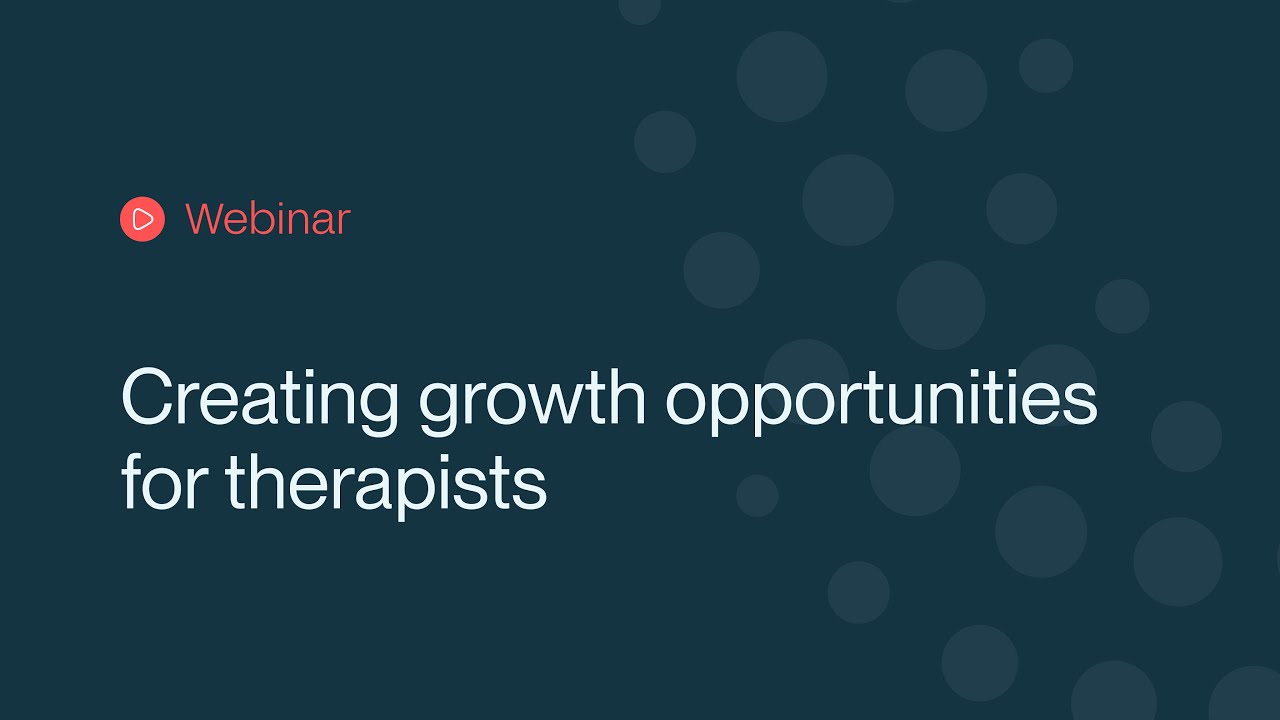 Webinar

Creating growth opportunities for therapists